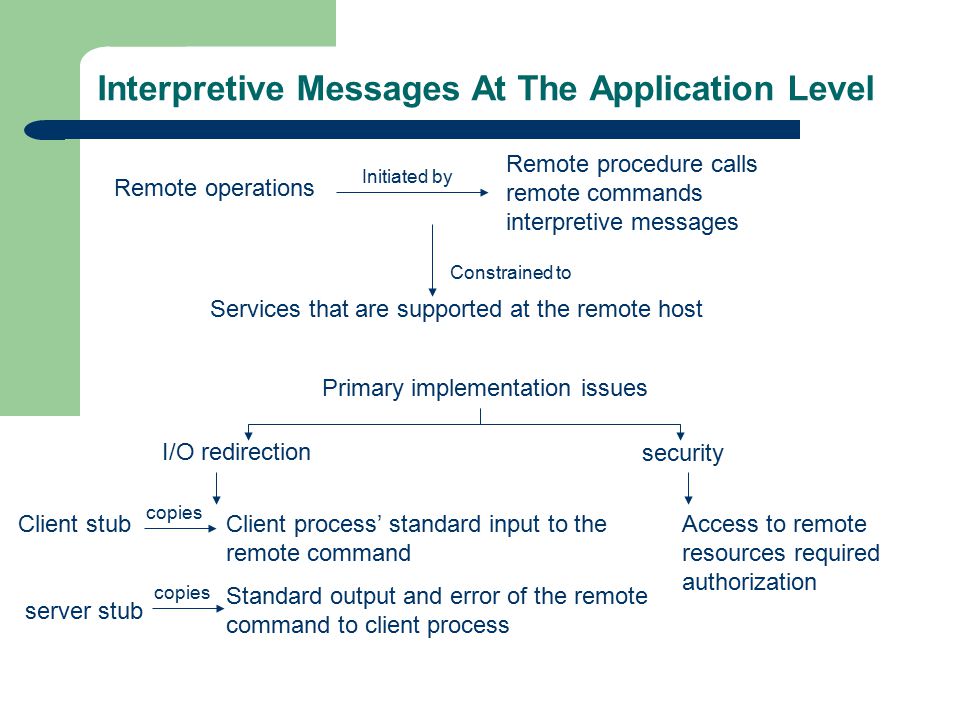 Interpretive Messages At The Application Level

Remote operations

Initiated by

Remote procedure calls
remote commands
interpretive messages

Constrained to

Services that are supported at the remote host

Primary implementation issues

I/O redirection

security

Client stub

copies

Client process' standard input to the remote command

server stub

copies

Standard output and error of the remote command to client process

Access to remote resources required authorization